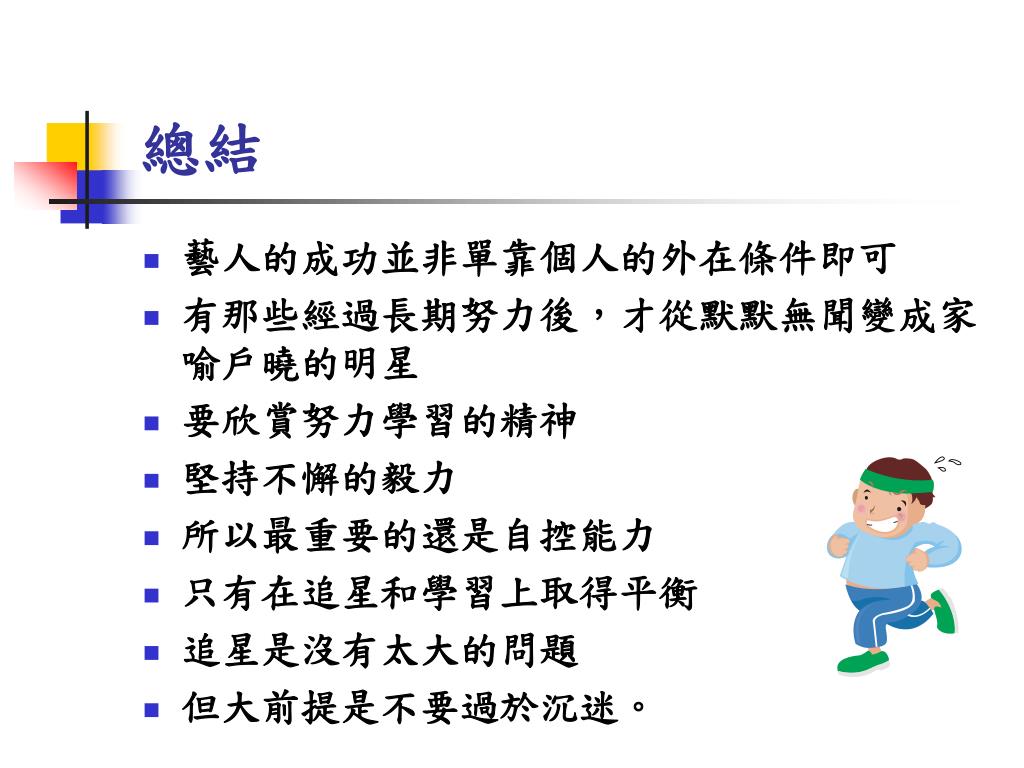 總結

- 藝人的成功並非單靠個人的外在條件即可
- 有那些經過長期努力後，才從默默無聞變成家喻戶曉的明星
- 要欣賞努力學習的精神
- 堅持不懈的毅力
- 所以最重要的還是自控能力
- 只有在追星和學習上取得平衡
- 追星是沒有太大的問題
- 但大前提是不要過於沉迷。